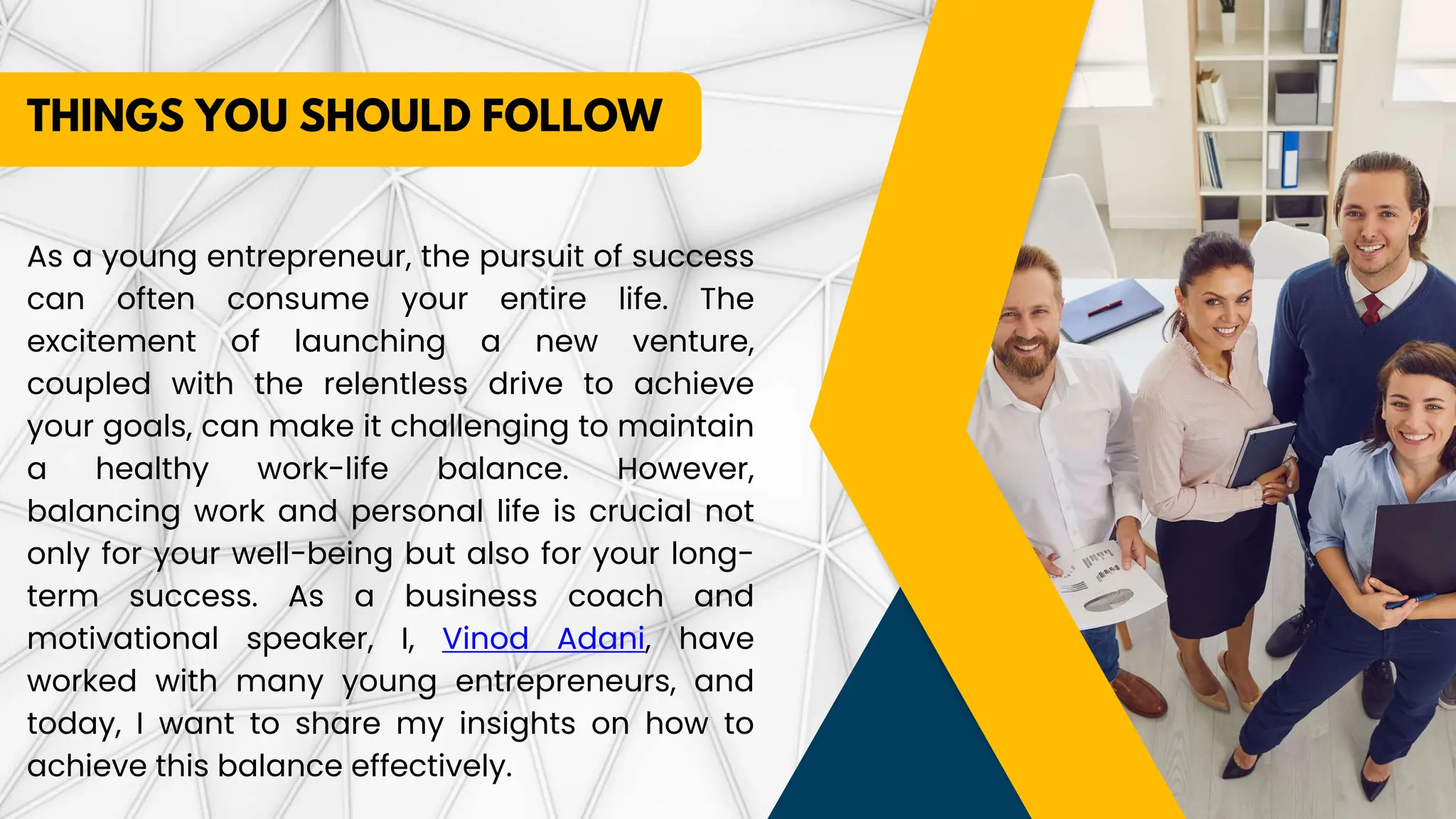 THINGS YOU SHOULD FOLLOW

As a young entrepreneur, the pursuit of success can often consume your entire life. The excitement of launching a new venture, coupled with the relentless drive to achieve your goals, can make it challenging to maintain a healthy work-life balance. However, balancing work and personal life is crucial not only for your well-being but also for your long-term success. As a business coach and motivational speaker, I, Vinod Adani, have worked with many young entrepreneurs, and today, I want to share my insights on how to achieve this balance effectively.